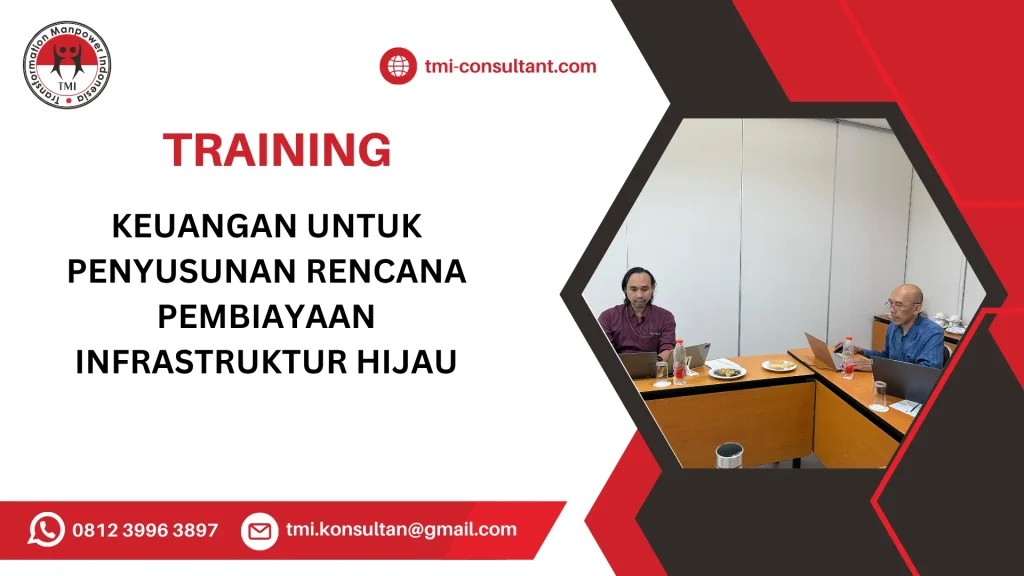 Transformation Manpower Indonesia
TMI

tmi-consultant.com

TRAINING

KEUANGAN UNTUK PENYUSUNAN RENCANA PEMBIAYAAN INFRASTRUKTUR HIJAU

0812 3996 3897

tmi.konsultan@gmail.com